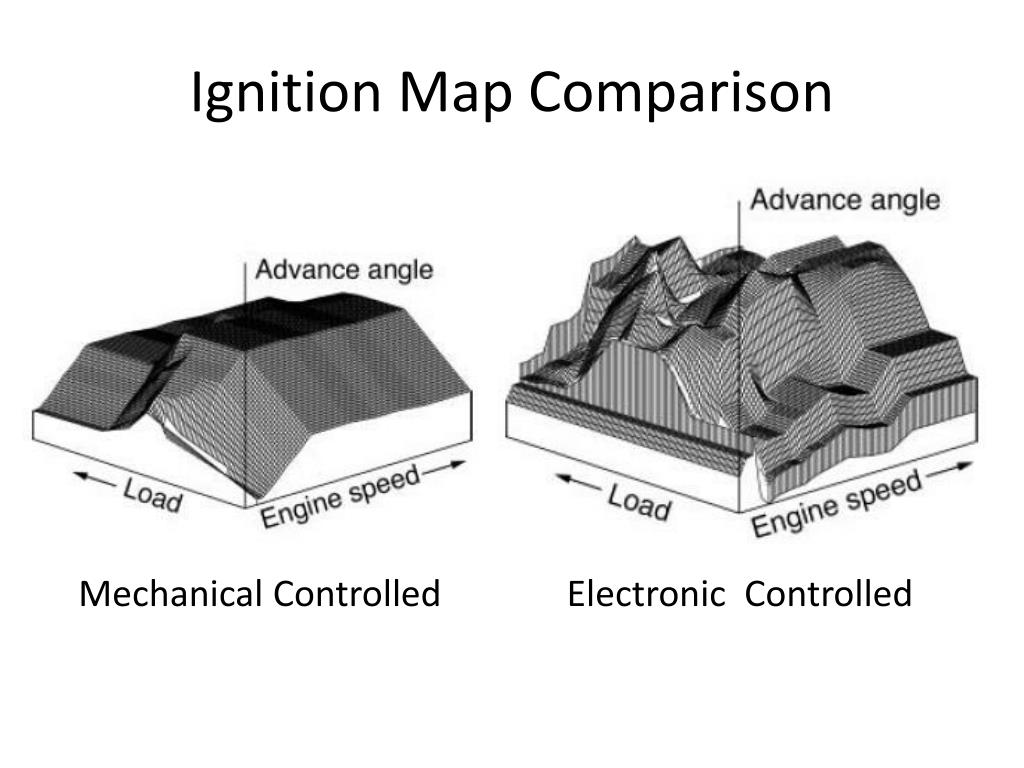 Ignition Map Comparison

Advance angle

Load

Engine speed

Advance angle

Load

Engine speed

Mechanical Controlled

Electronic Controlled